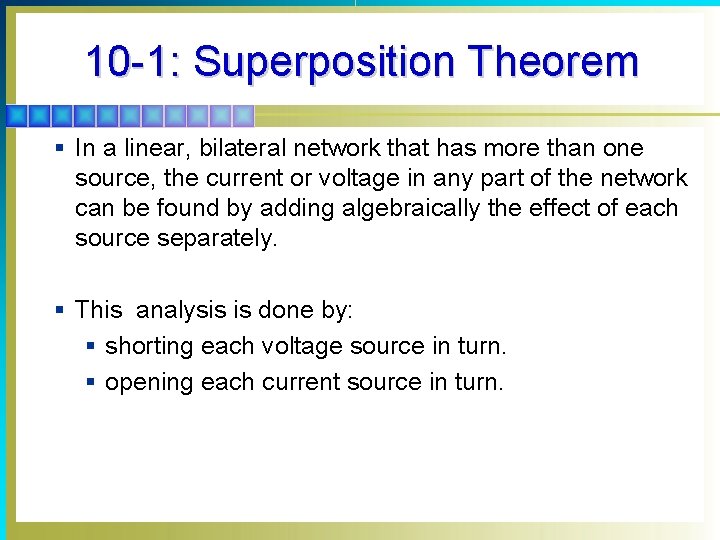 10-1: Superposition Theorem

▪ In a linear, bilateral network that has more than one source, the current or voltage in any part of the network can be found by adding algebraically the effect of each source separately.

▪ This analysis is done by:
 ▪ shorting each voltage source in turn.
 ▪ opening each current source in turn.